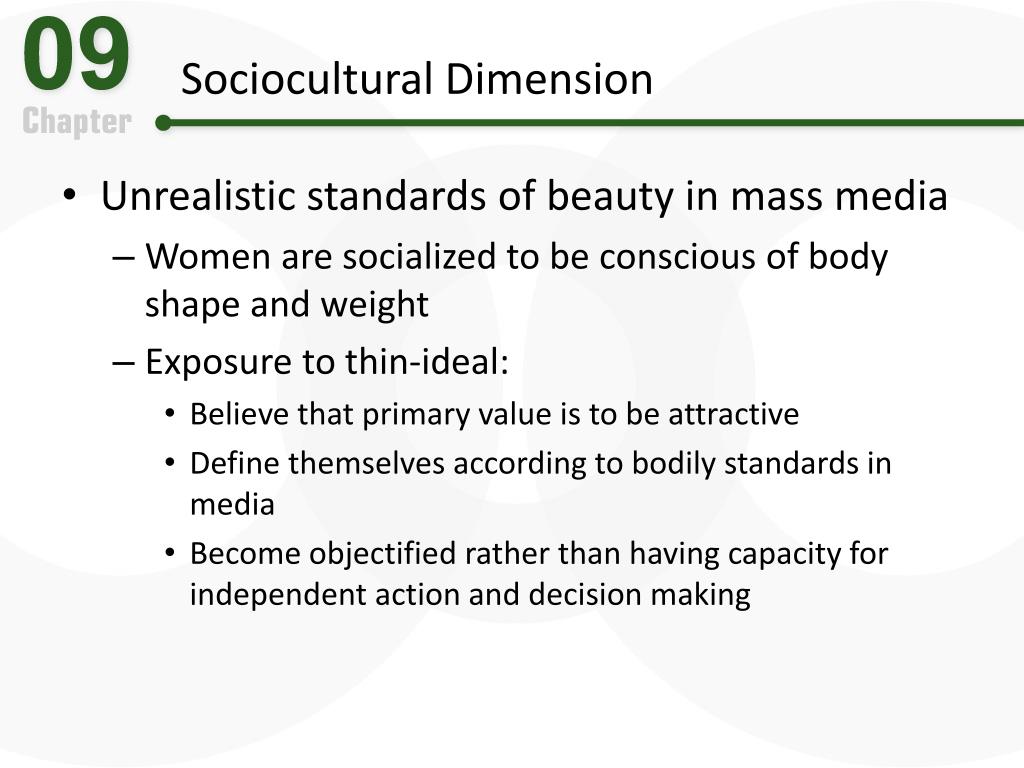 09
Chapter

Sociocultural Dimension

• Unrealistic standards of beauty in mass media
– Women are socialized to be conscious of body shape and weight
– Exposure to thin-ideal:
• Believe that primary value is to be attractive
• Define themselves according to bodily standards in media
• Become objectified rather than having capacity for independent action and decision making